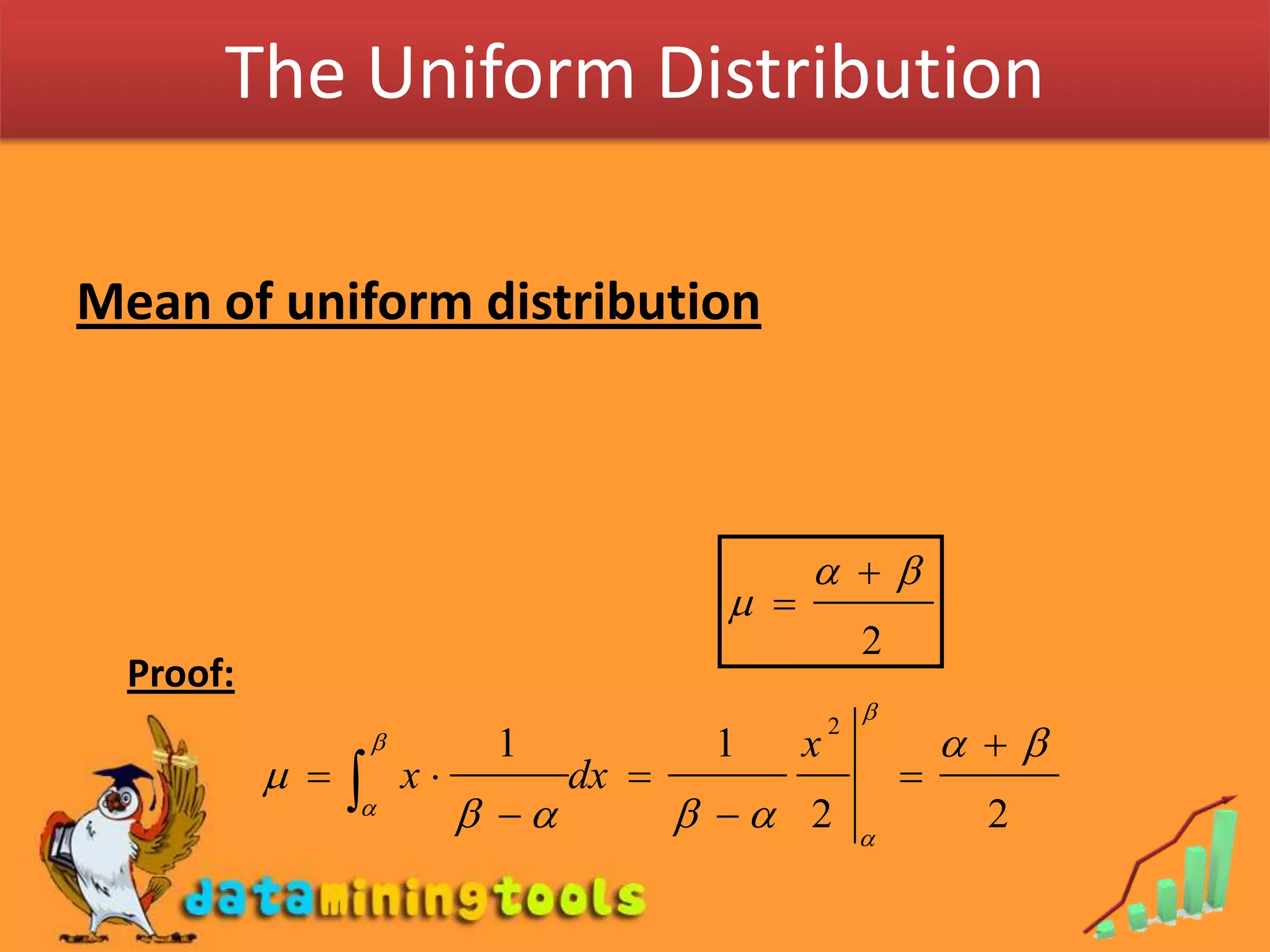 The Uniform Distribution

Mean of uniform distribution

$\mu = \frac{\alpha + \beta}{2}$

Proof:

$\mu = \int_{\alpha}^{\beta} x \cdot \frac{1}{\beta - \alpha} dx = \frac{1}{\beta - \alpha} \frac{x^2}{2} \Big|_{\alpha}^{\beta} = \frac{\alpha + \beta}{2}$

dataminingtools